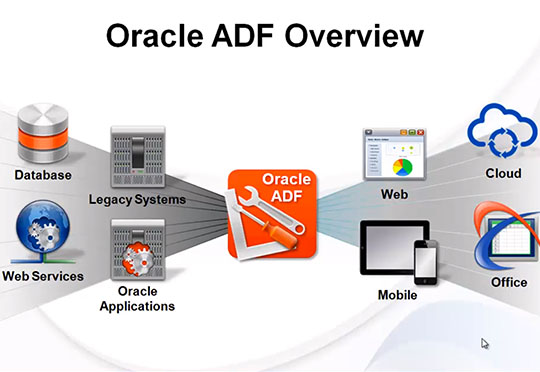 Oracle ADF Overview

Database

Legacy Systems

Web Services

Oracle Applications

Oracle ADF

Web

Cloud

Mobile

Office